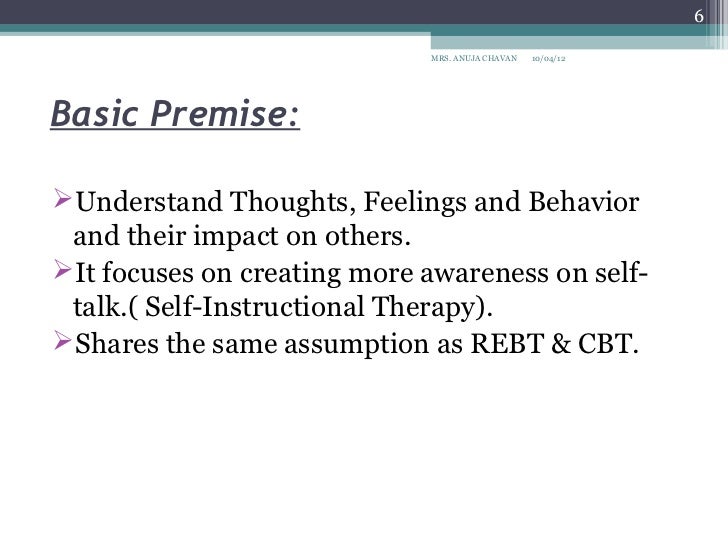 6

MRS. ANUJA CHAVAN 10/04/12

Basic Premise:

➢Understand Thoughts, Feelings and Behavior and their impact on others.

➢It focuses on creating more awareness on self-talk.( Self-Instructional Therapy).

➢Shares the same assumption as REBT & CBT.